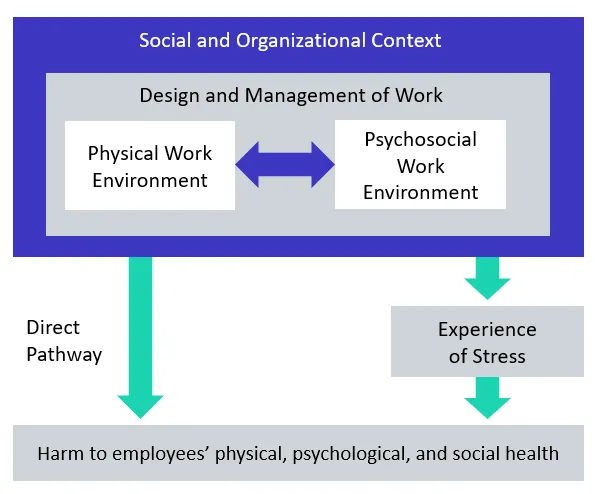 Social and Organizational Context

Design and Management of Work

Physical Work Environment

Psychosocial Work Environment

Direct Pathway

Experience of Stress

Harm to employees' physical, psychological, and social health